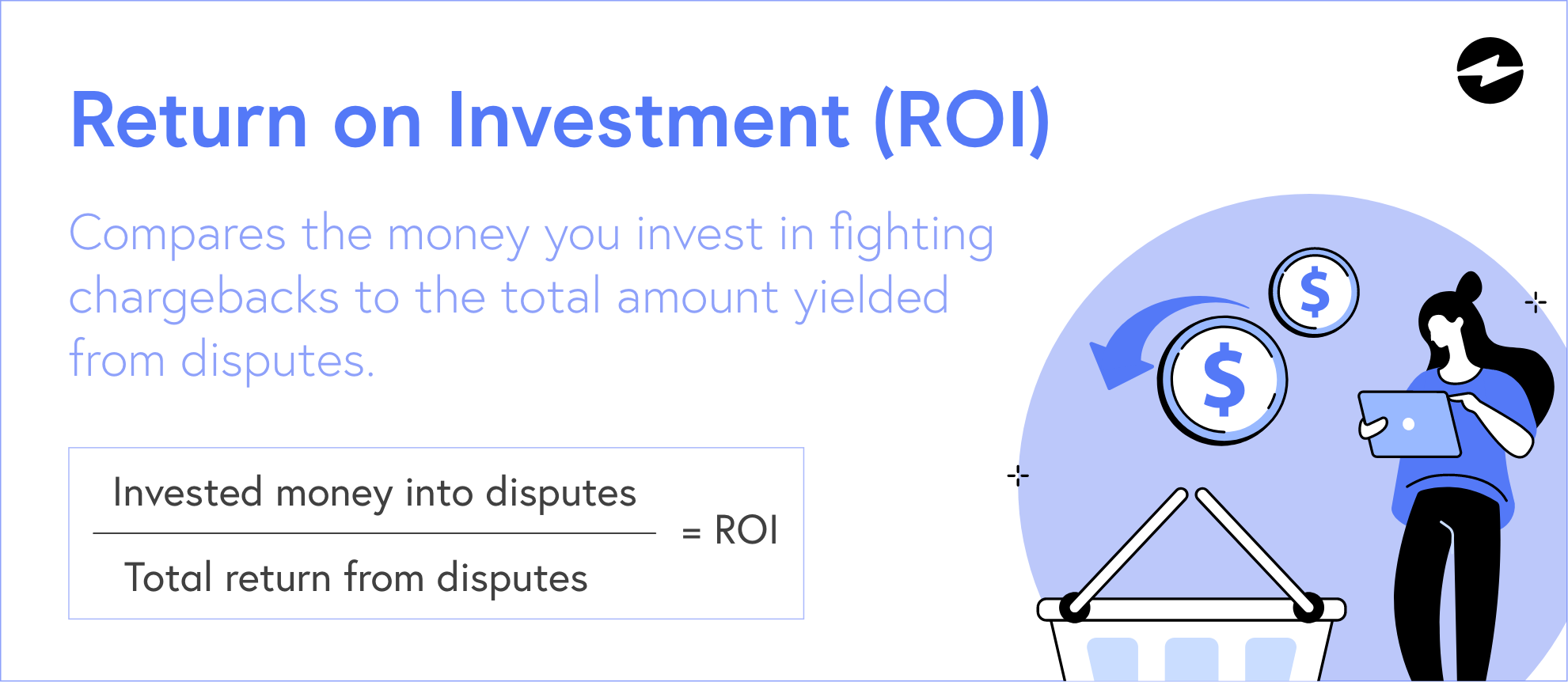 Return on Investment (ROI)

Compares the money you invest in fighting chargebacks to the total amount yielded from disputes.

$\frac{\text{Invested money into disputes}}{\text{Total return from disputes}} = \text{ROI}$

$

$